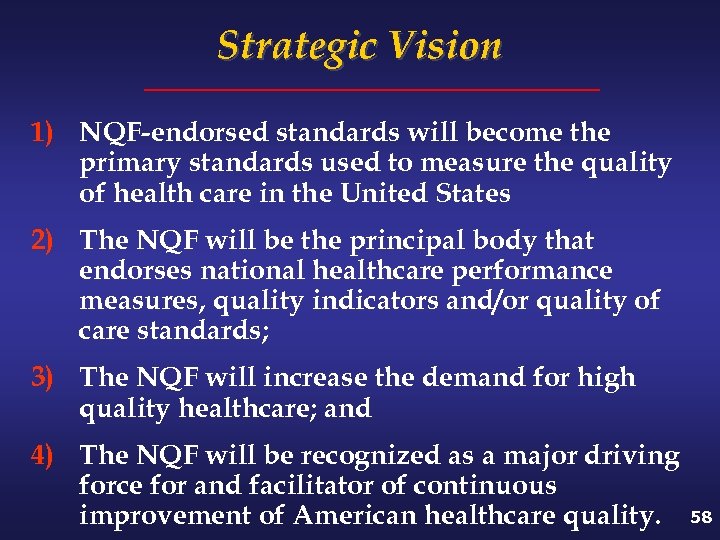 Strategic Vision

1) NQF-endorsed standards will become the primary standards used to measure the quality of health care in the United States

2) The NQF will be the principal body that endorses national healthcare performance measures, quality indicators and/or quality of care standards;

3) The NQF will increase the demand for high quality healthcare; and

4) The NQF will be recognized as a major driving force for and facilitator of continuous improvement of American healthcare quality.

58